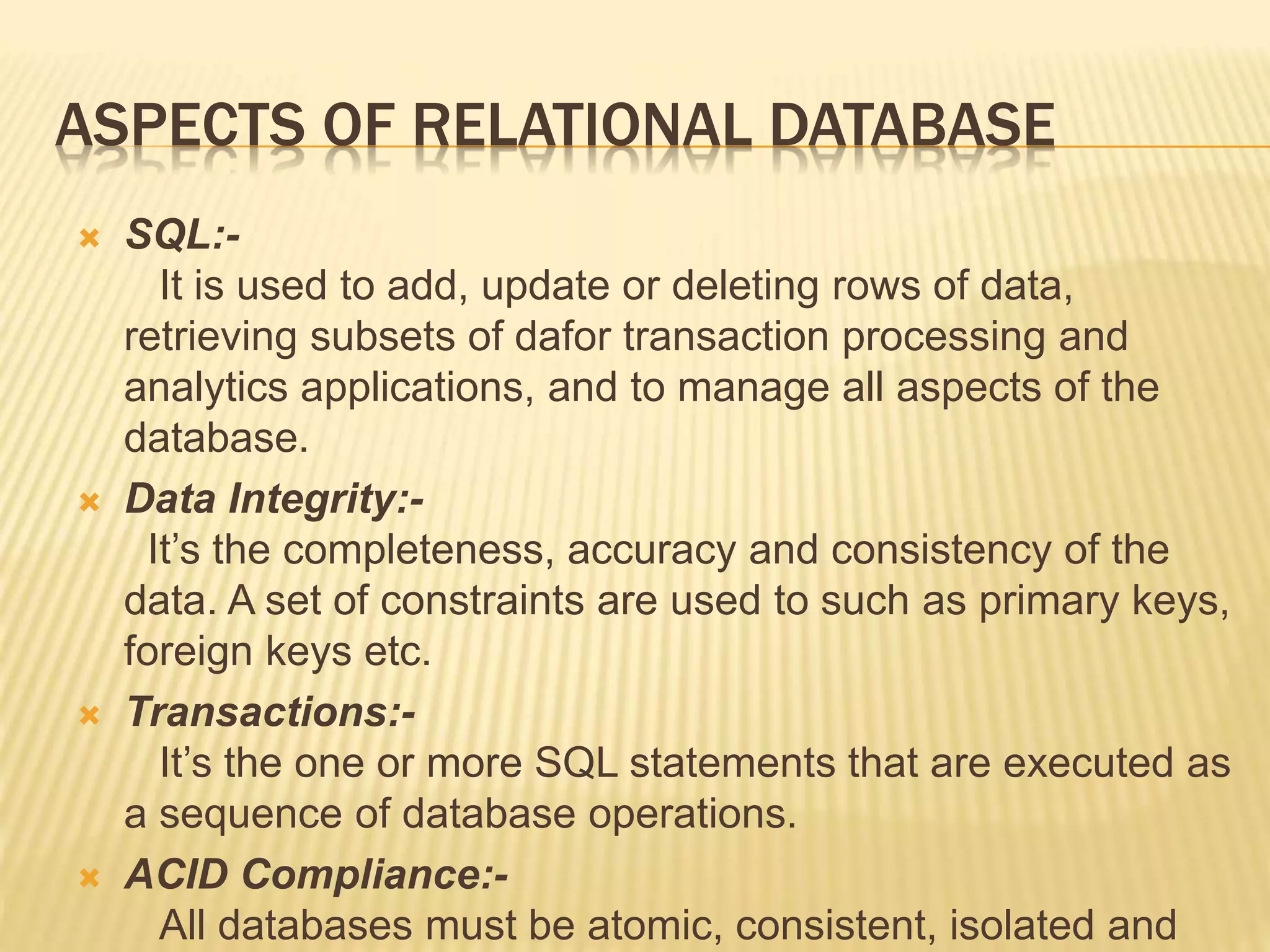 ASPECTS OF RELATIONAL DATABASE

SQL:-
It is used to add, update or deleting rows of data, retrieving subsets of dafor transaction processing and analytics applications, and to manage all aspects of the database.

Data Integrity:-
It’s the completeness, accuracy and consistency of the data. A set of constraints are used to such as primary keys, foreign keys etc.

Transactions:-
It’s the one or more SQL statements that are executed as a sequence of database operations.

ACID Compliance:-
All databases must be atomic, consistent, isolated and